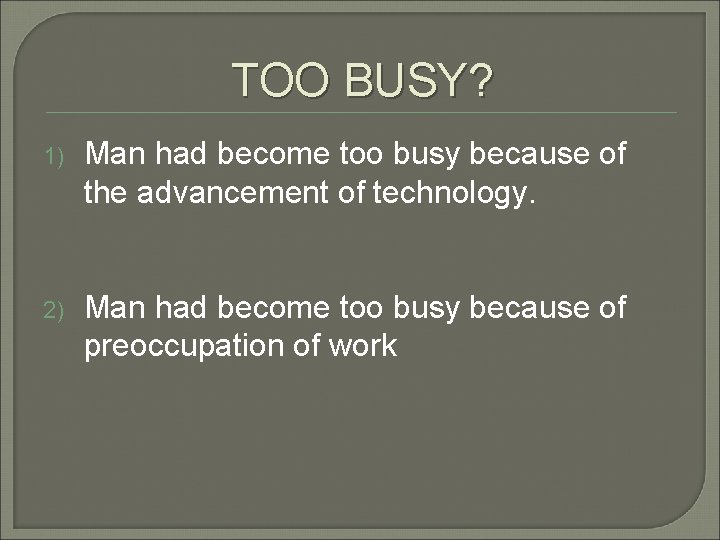 TOO BUSY?

1) Man had become too busy because of the advancement of technology.

2) Man had become too busy because of preoccupation of work